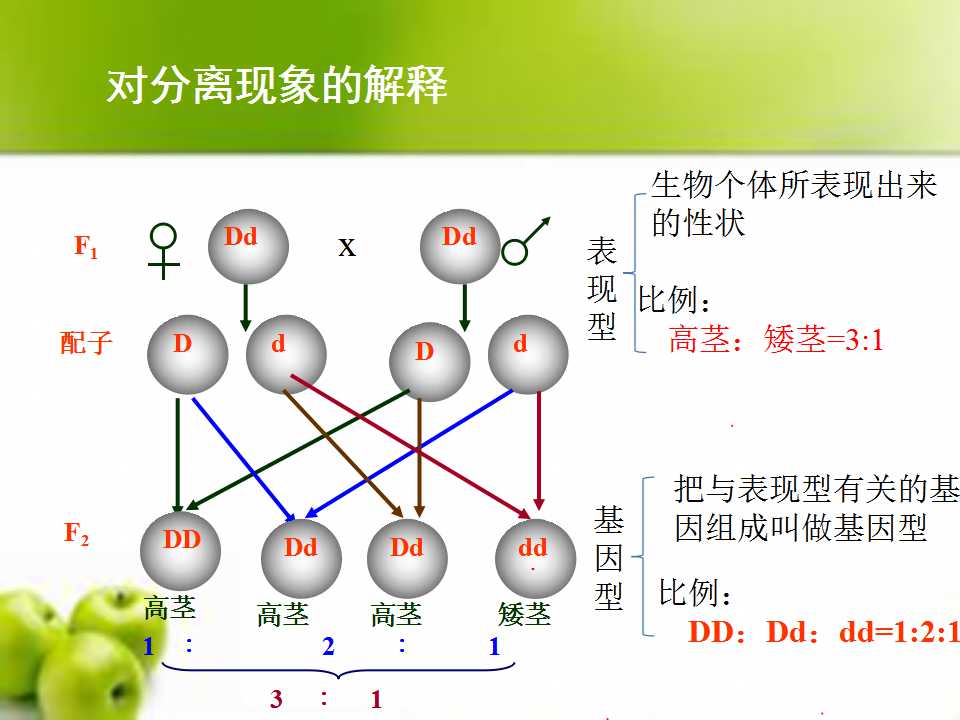 对分离现象的解释

$F_1$ ♀ Dd x Dd ♂

配子 D d D d

$F_2$ DD Dd Dd dd

高茎 高茎 高茎 矮茎

1 : 2 : 1

3 : 1

表现型

生物个体所表现出来的性状

比例：

高茎：矮茎=3:1

基因型

把与表现型有关的基因组成叫做基因型

比例：

DD：Dd：dd=1:2:1